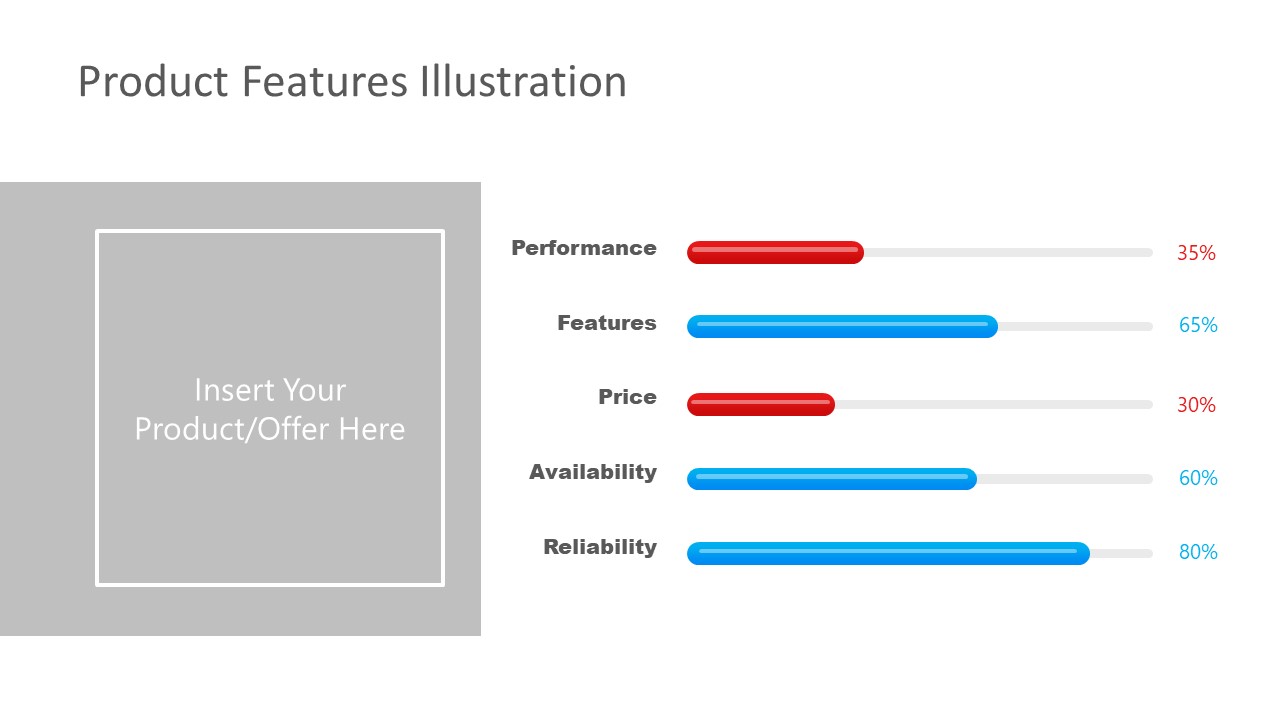 Product Features Illustration

Insert Your Product/Offer Here

Performance 35%

Features 65%

Price 30%

Availability 60%

Reliability 80%